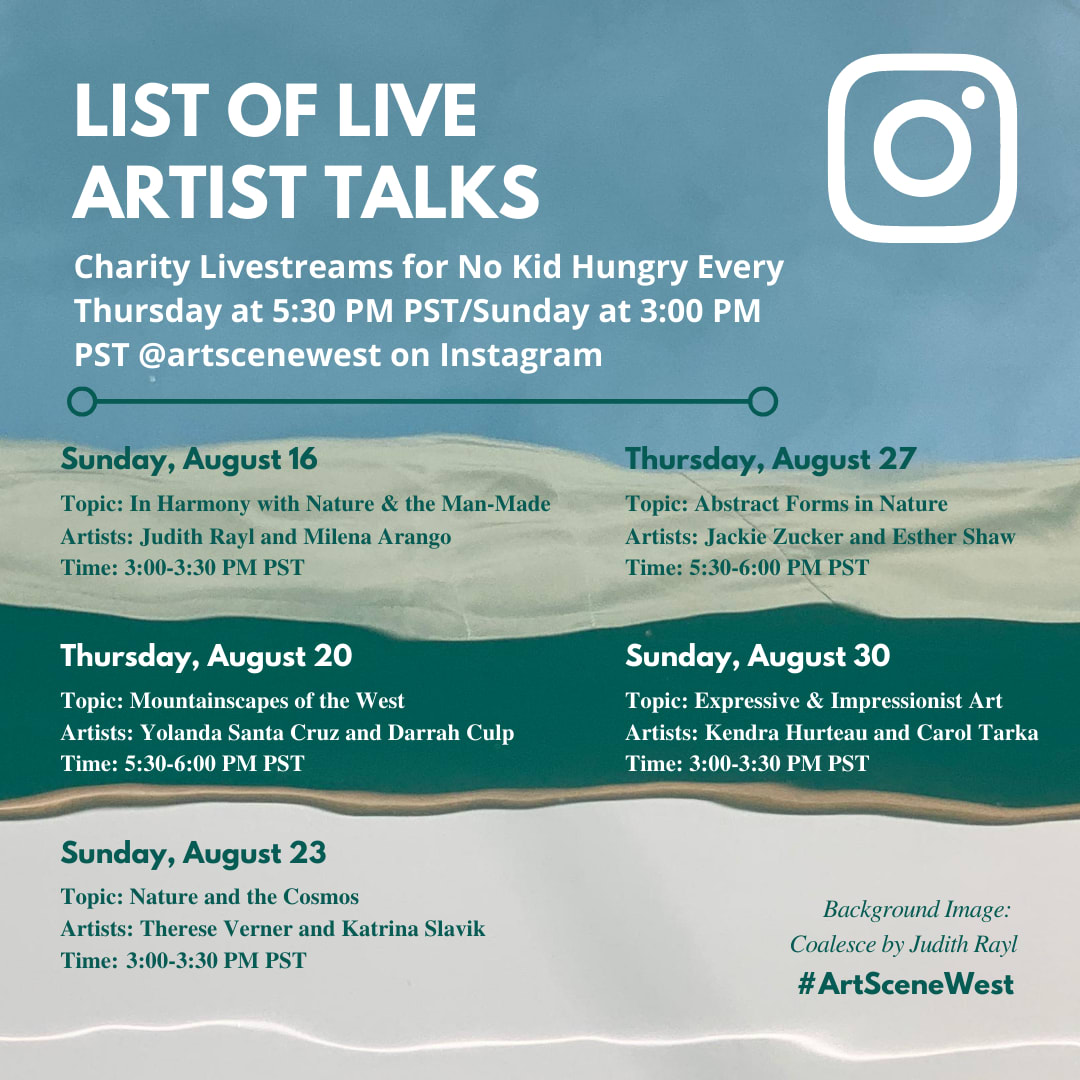 LIST OF LIVE ARTIST TALKS

Charity Livestreams for No Kid Hungry Every Thursday at 5:30 PM PST/Sunday at 3:00 PM PST @artscenewest on Instagram

Sunday, August 16
Topic: In Harmony with Nature & the Man-Made
Artists: Judith Rayl and Milena Arango
Time: 3:00-3:30 PM PST

Thursday, August 20
Topic: Mountainscapes of the West
Artists: Yolanda Santa Cruz and Darrah Culp
Time: 5:30-6:00 PM PST

Sunday, August 23
Topic: Nature and the Cosmos
Artists: Therese Verner and Katrina Slavik
Time: 3:00-3:30 PM PST

Thursday, August 27
Topic: Abstract Forms in Nature
Artists: Jackie Zucker and Esther Shaw
Time: 5:30-6:00 PM PST

Sunday, August 30
Topic: Expressive & Impressionist Art
Artists: Kendra Hurteau and Carol Tarka
Time: 3:00-3:30 PM PST

Background Image:
Coalesce by Judith Rayl

#ArtSceneWest